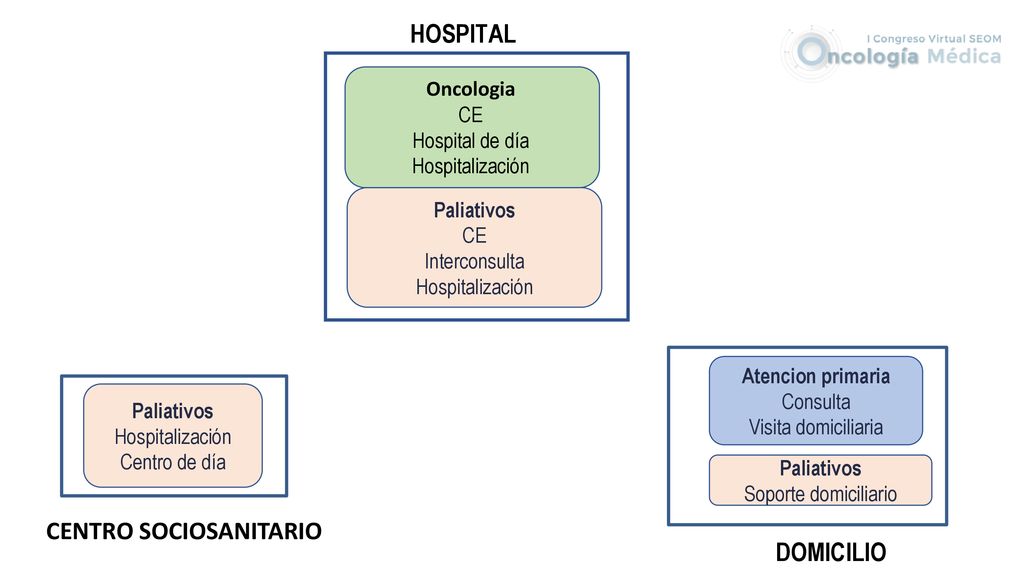 HOSPITAL

I Congreso Virtual SEOM
Oncología Médica

Oncologia
CE
Hospital de día
Hospitalización

Paliativos
CE
Interconsulta
Hospitalización

Paliativos
Hospitalización
Centro de día

CENTRO SOCIOSANITARIO

Atencion primaria
Consulta
Visita domiciliaria

Paliativos
Soporte domiciliario

DOMICILIO